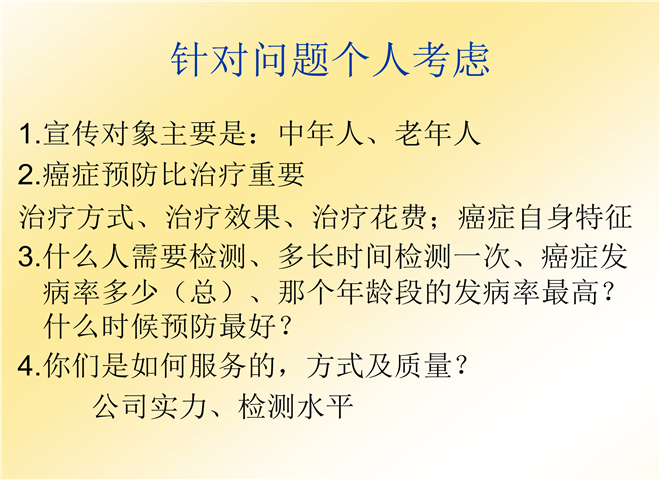 针对问题个人考虑

1.宣传对象主要是：中年人、老年人

2.癌症预防比治疗重要

治疗方式、治疗效果、治疗花费；癌症自身特征

3.什么人需要检测、多长时间检测一次、癌症发病率多少（总）、那个年龄段的发病率最高？什么时候预防最好？

4.你们是如何服务的，方式及质量？

公司实力、检测水平